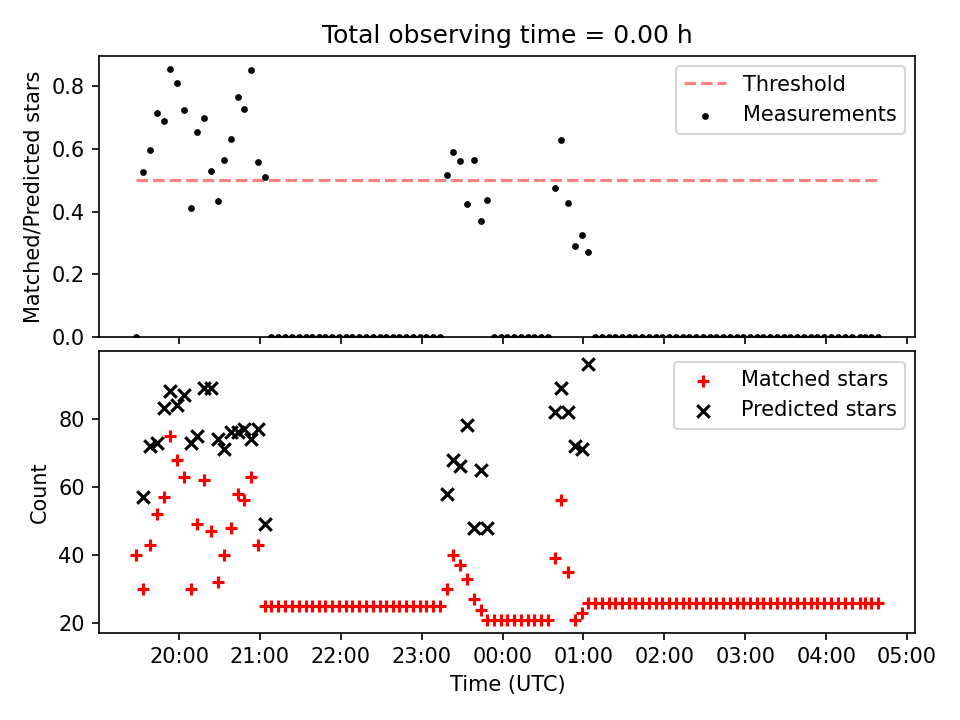 Total observing time = 0.00 h

Matched/Predicted stars

0.8
0.6
0.4
0.2
0.0

Threshold
Measurements

Count

80
60
40
20

Matched stars
Predicted stars

20:00 21:00 22:00 23:00 00:00 01:00 02:00 03:00 04:00 05:00

Time (UTC)